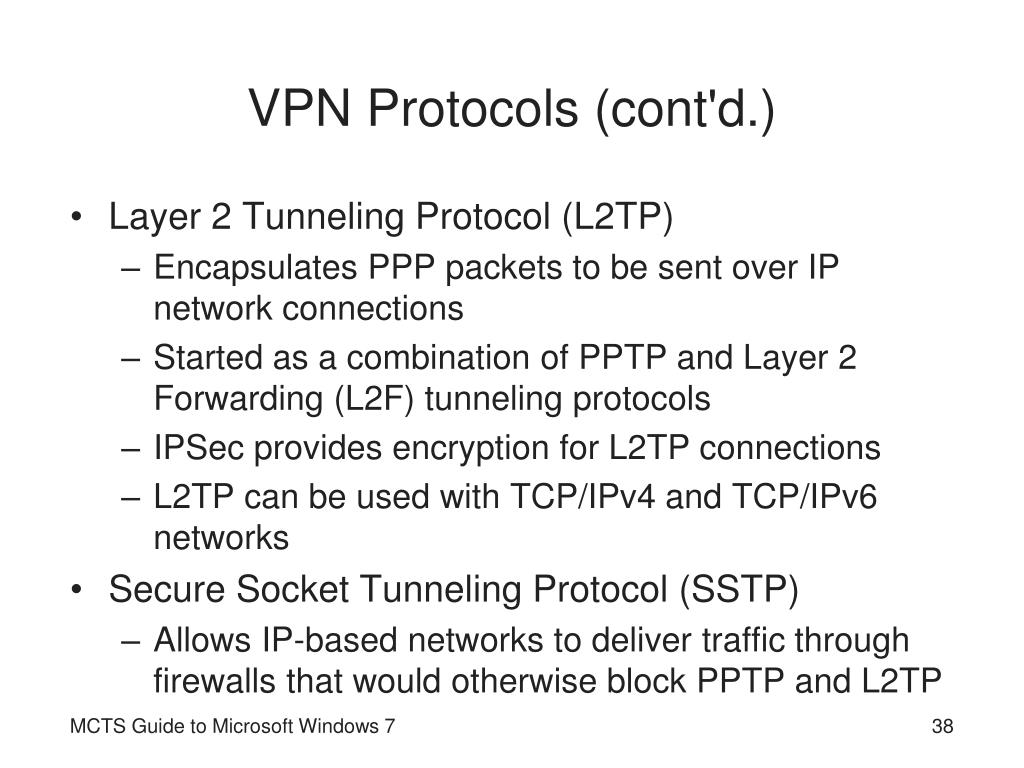 VPN Protocols (cont'd.)

• Layer 2 Tunneling Protocol (L2TP)
– Encapsulates PPP packets to be sent over IP network connections
– Started as a combination of PPTP and Layer 2 Forwarding (L2F) tunneling protocols
– IPSec provides encryption for L2TP connections
– L2TP can be used with TCP/IPv4 and TCP/IPv6 networks
• Secure Socket Tunneling Protocol (SSTP)
– Allows IP-based networks to deliver traffic through firewalls that would otherwise block PPTP and L2TP

MCTS Guide to Microsoft Windows 7

38